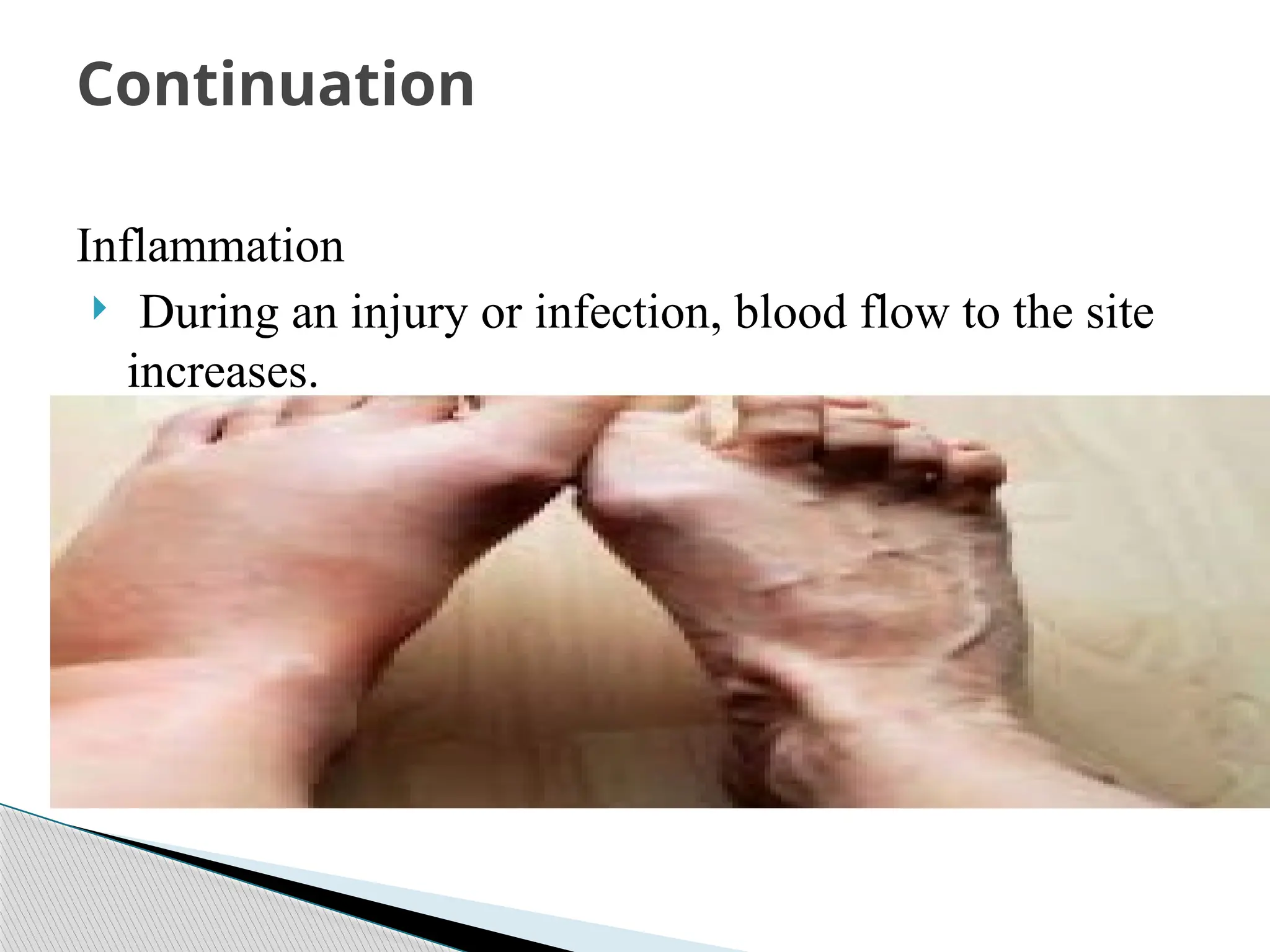 Continuation

Inflammation

During an injury or infection, blood flow to the site increases.